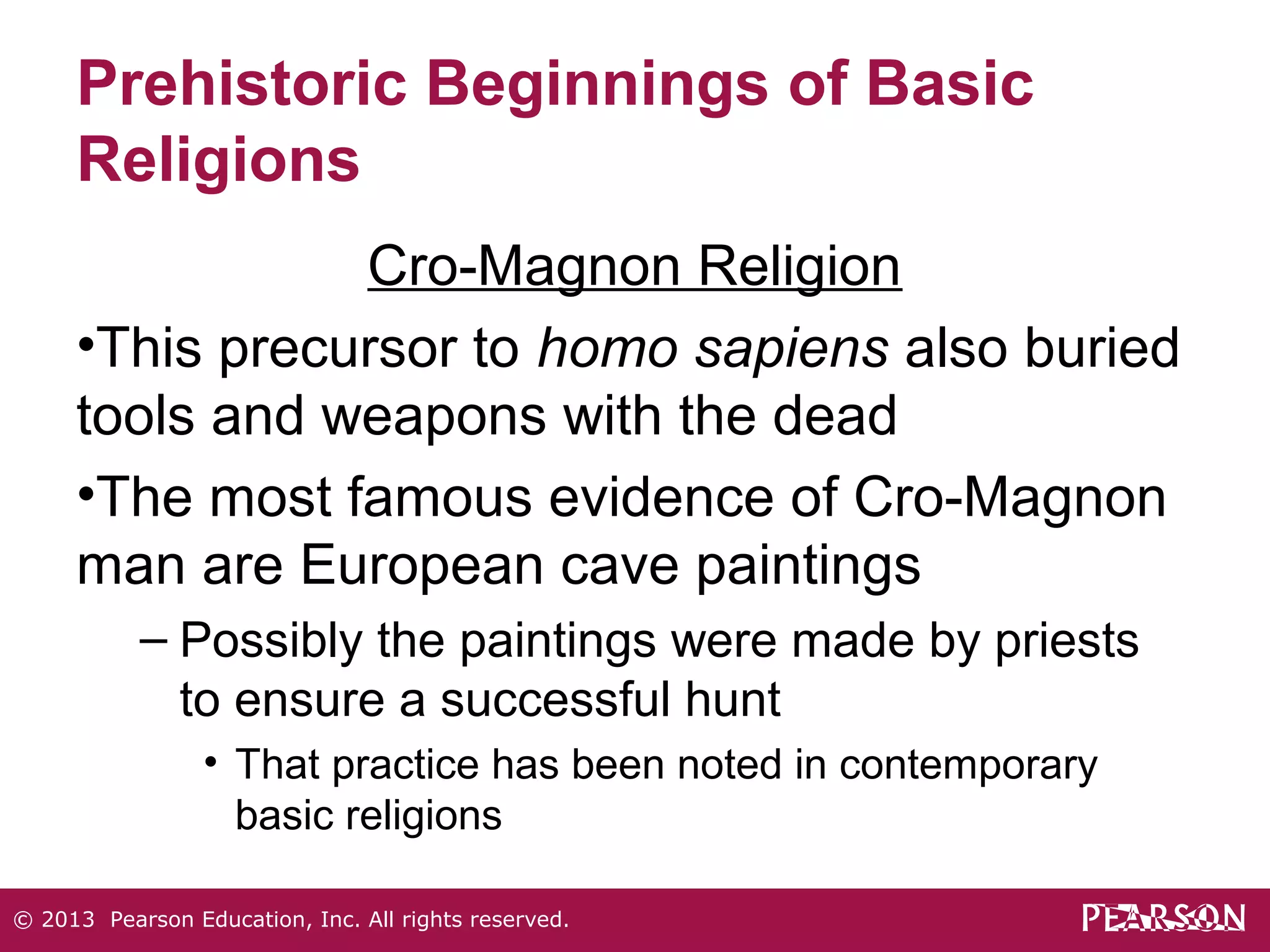 Prehistoric Beginnings of Basic Religions

Cro-Magnon Religion

•This precursor to homo sapiens also buried tools and weapons with the dead

•The most famous evidence of Cro-Magnon man are European cave paintings

– Possibly the paintings were made by priests to ensure a successful hunt

• That practice has been noted in contemporary basic religions

© 2013 Pearson Education, Inc. All rights reserved.

PEARSON